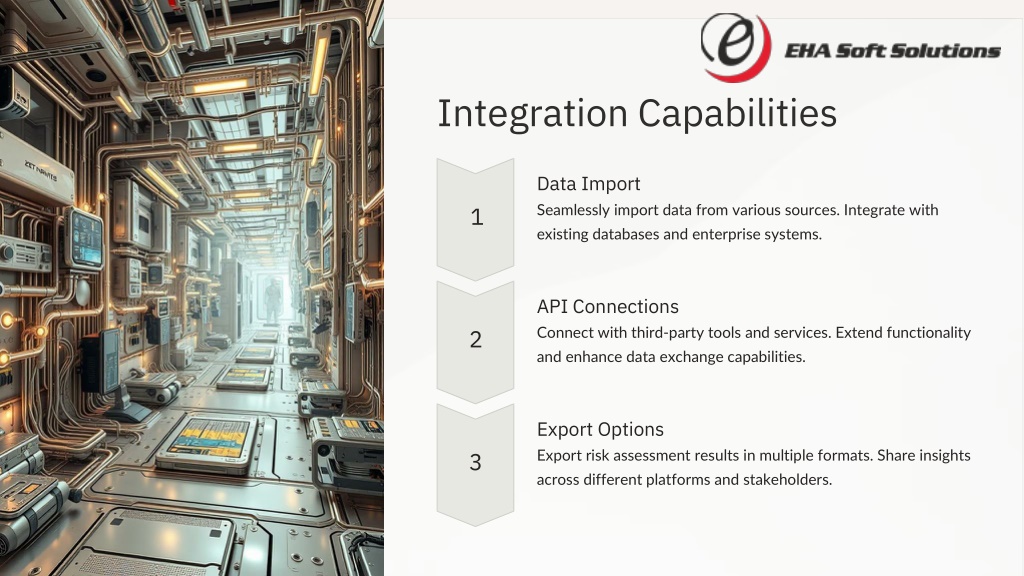 EHA Soft Solutions

Integration Capabilities

1

Data Import
Seamlessly import data from various sources. Integrate with existing databases and enterprise systems.

2

API Connections
Connect with third-party tools and services. Extend functionality and enhance data exchange capabilities.

3

Export Options
Export risk assessment results in multiple formats. Share insights across different platforms and stakeholders.